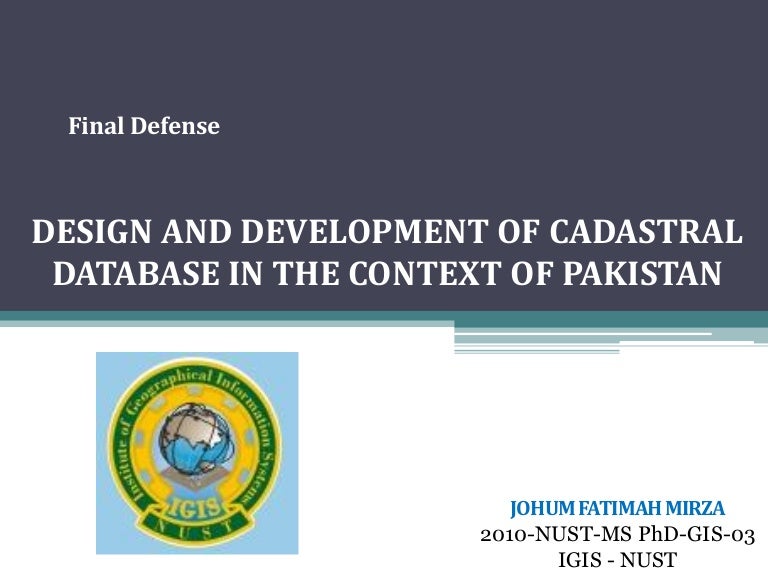 Final Defense

DESIGN AND DEVELOPMENT OF CADASTRAL DATABASE IN THE CONTEXT OF PAKISTAN

Institute of Geographical Information Systems
IGIS
NUST

JOHUM FATIMAH MIRZA
2010-NUST-MS PhD-GIS-03
IGIS - NUST